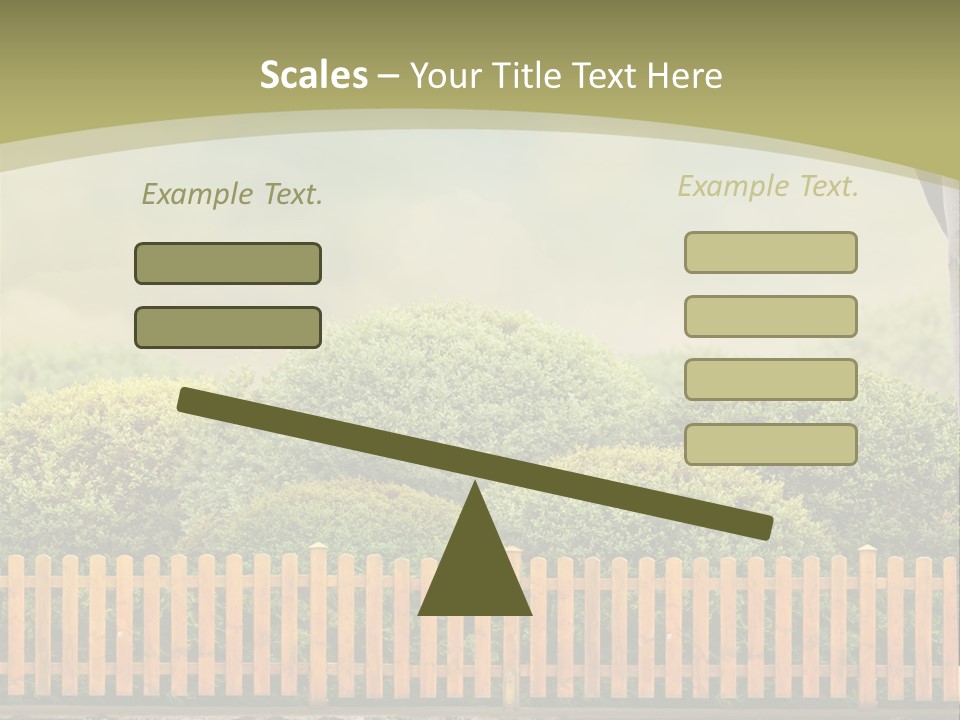 Scales – Your Title Text Here

Example Text.

Example Text.